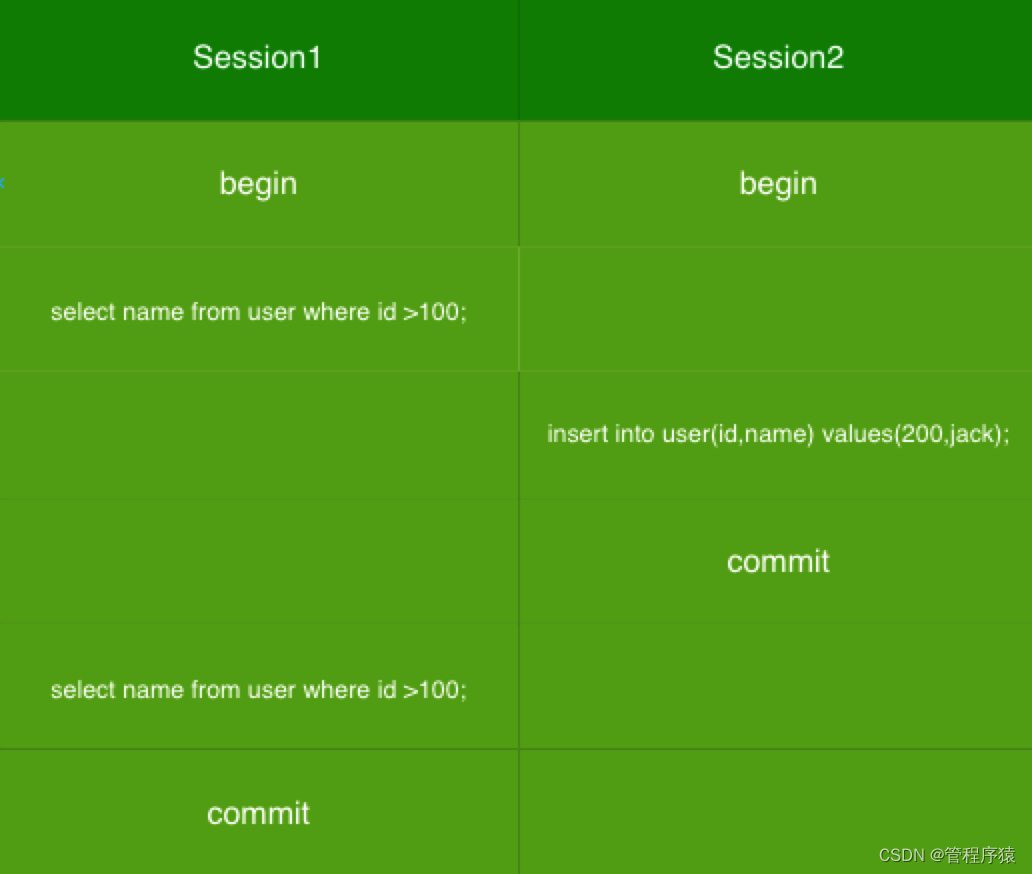 | Session1 | Session2 |
|---|---|
| begin | begin |
| select name from user where id >100; | |
| | insert into user(id,name) values(200,jack); |
| | commit |
| select name from user where id >100; | |
| commit | |

CSDN @管程序猿